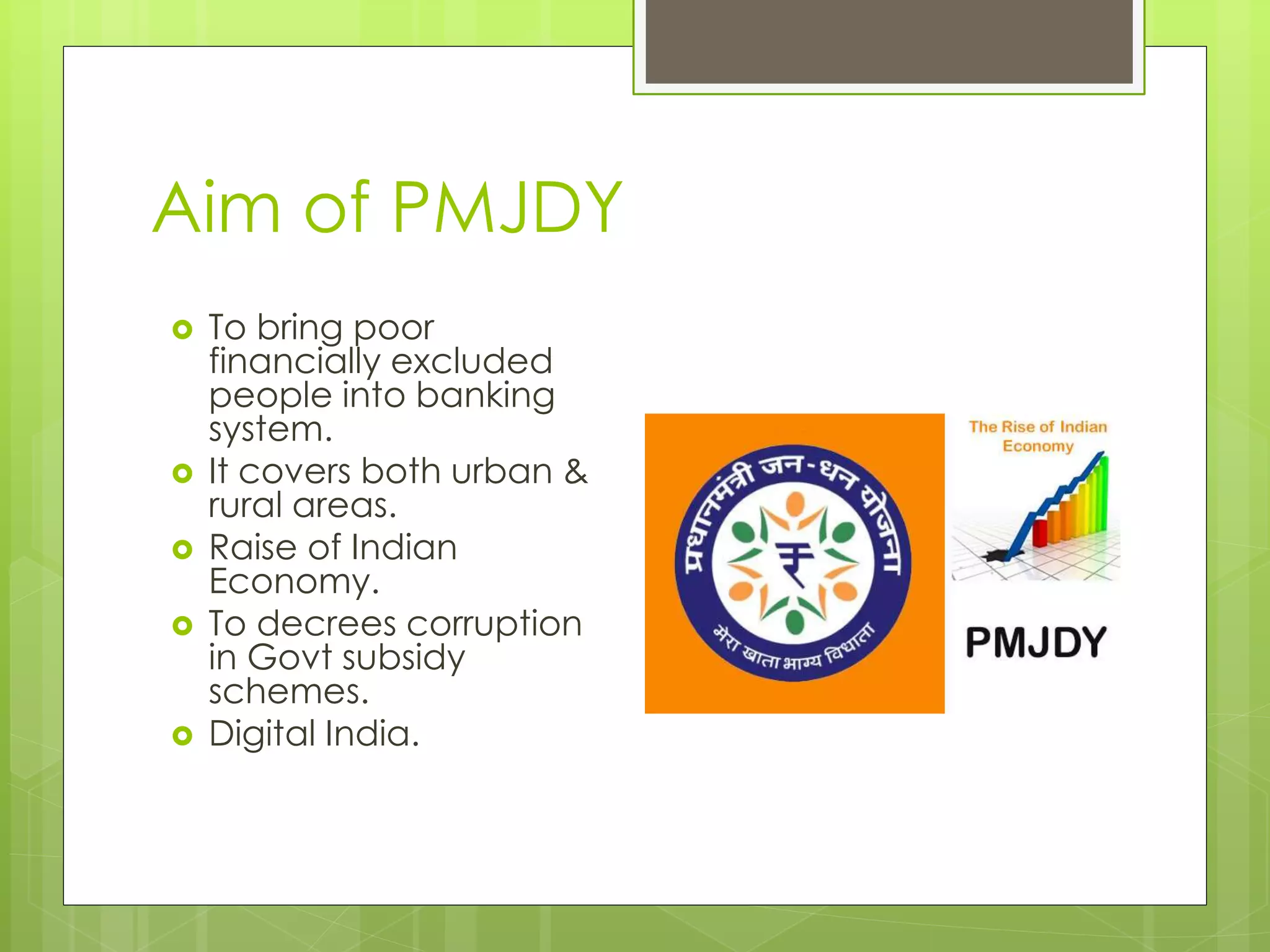 Aim of PMJDY

To bring poor financially excluded people into banking system.
It covers both urban & rural areas.
Raise of Indian Economy.
To decrees corruption in Govt subsidy schemes.
Digital India.

प्रधानमंत्री जन-धन योजना
₹
मेरा खाता भाग्य विधाता

The Rise of Indian Economy

PMJDY